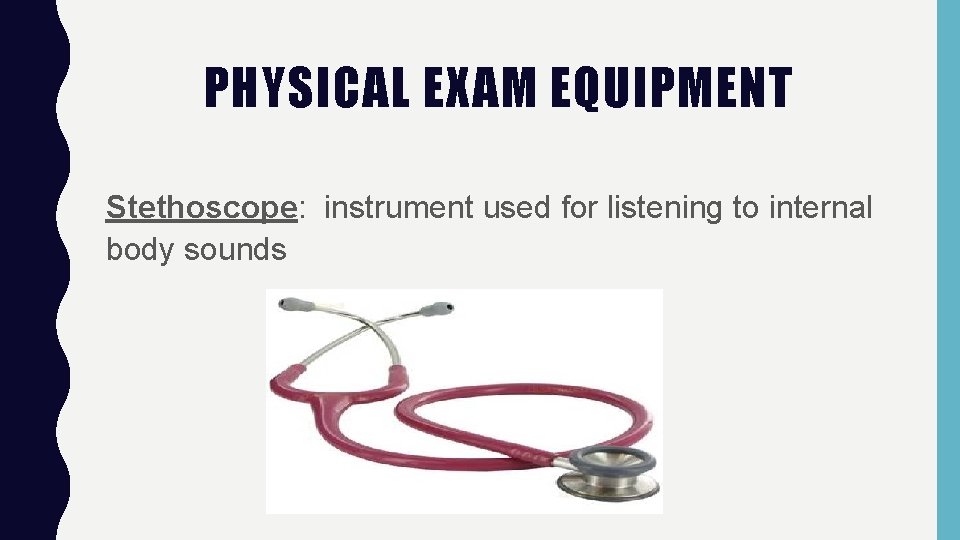 PHYSICAL EXAM EQUIPMENT

Stethoscope: instrument used for listening to internal body sounds